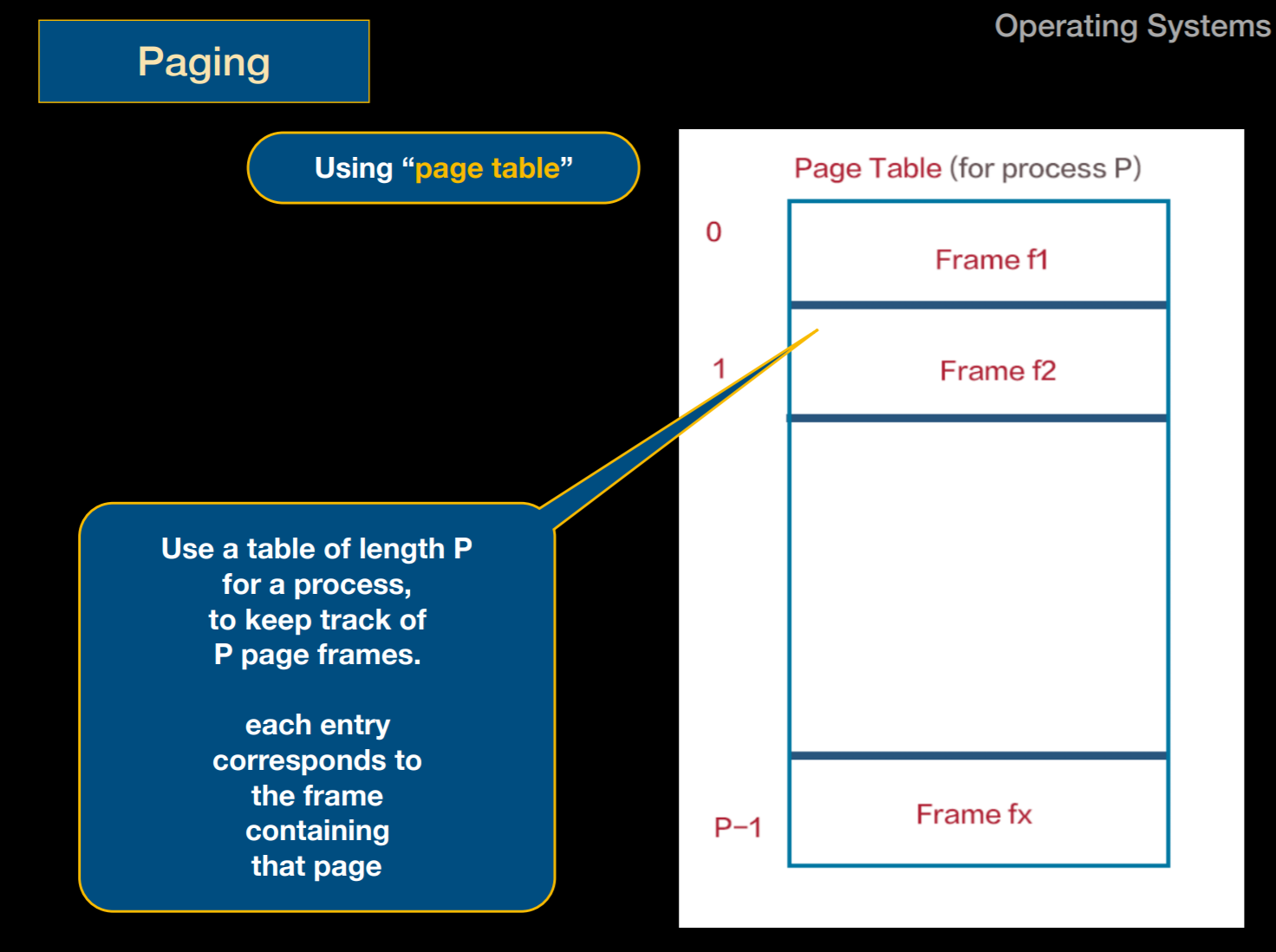 Paging

Operating Systems

Using “page table”

Page Table (for process P)

0

Frame f1

1

Frame f2

P–1

Frame fx

Use a table of length P for a process, to keep track of P page frames.

each entry corresponds to the frame containing that page